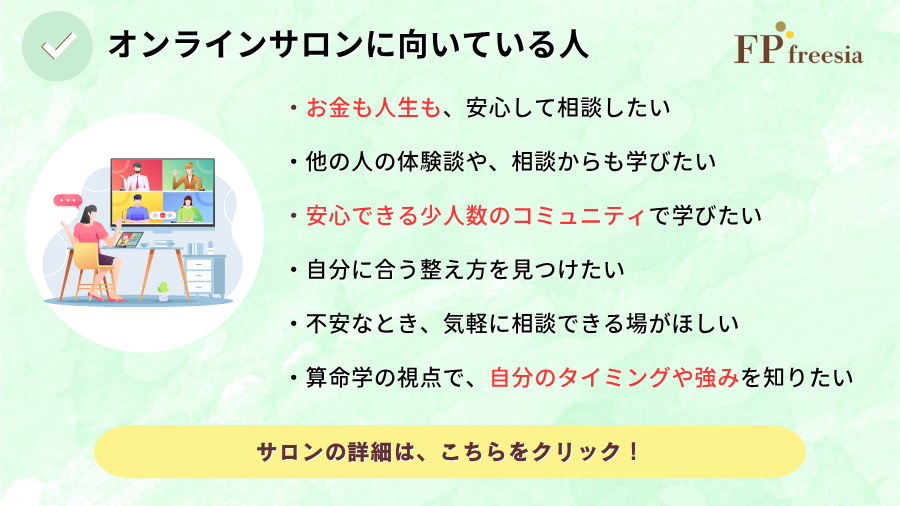 オンラインサロンに向いている人

FP freesia

・お金も人生も、安心して相談したい

・他の人の体験談や、相談からも学びたい

・安心できる少人数のコミュニティで学びたい

・自分に合う整え方を見つけたい

・不安なとき、気軽に相談できる場がほしい

・算命学の視点で、自分のタイミングや強みを知りたい

サロンの詳細は、こちらをクリック！